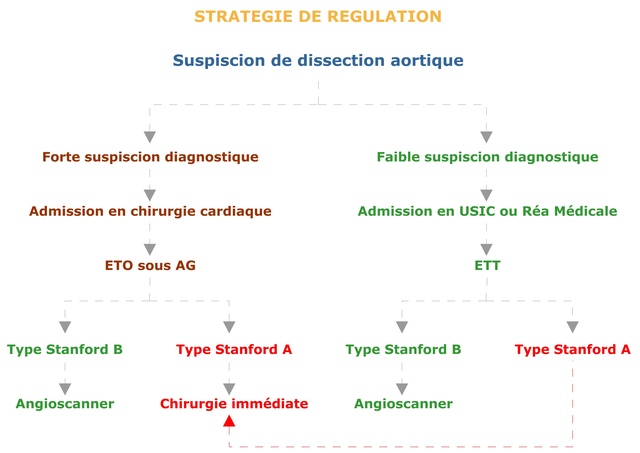 STRATEGIE DE REGULATION

Suspiscion de dissection aortique

Forte suspiscion diagnostique

Admission en chirurgie cardiaque

ETO sous AG

Type Stanford B

Angioscanner

Type Stanford A

Chirurgie immédiate

Faible suspiscion diagnostique

Admission en USIC ou Réa Médicale

ETT

Type Stanford B

Angioscanner

Type Stanford A